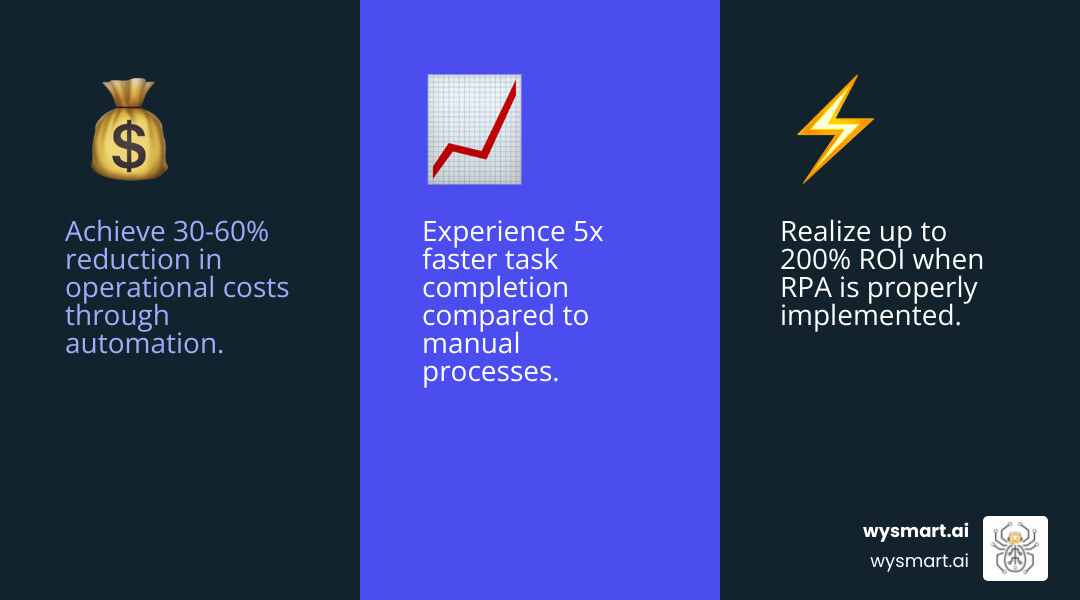 Achieve 30-60% reduction in operational costs through automation.

Experience 5x faster task completion compared to manual processes.

Realize up to 200% ROI when RPA is properly implemented.

wysmart.ai
wysmart.ai